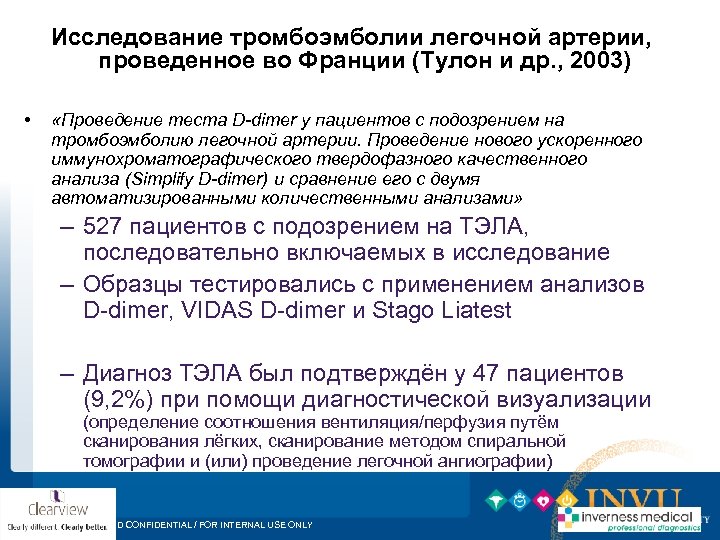 Исследование тромбоэмболии легочной артерии, проведенное во Франции (Тулон и др., 2003)

• «Проведение теста D-dimer у пациентов с подозрением на тромбоэмболию легочной артерии. Проведение нового ускоренного иммунохроматографического твердофазного качественного анализа (Simplify D-dimer) и сравнение его с двумя автоматизированными количественными анализами»

– 527 пациентов с подозрением на ТЭЛА, последовательно включаемых в исследование

– Образцы тестировались с применением анализов D-dimer, VIDAS D-dimer и Stago Liatest

– Диагноз ТЭЛА был подтверждён у 47 пациентов (9,2%) при помощи диагностической визуализации (определение соотношения вентиляция/перфузия путём сканирования лёгких, сканирование методом спиральной томографии и (или) проведение легочной ангиографии)

Clearview
Clearly different. Clearly better.

D CONFIDENTIAL / FOR INTERNAL USE ONLY

INVU
inverness medical
professional diagnostics